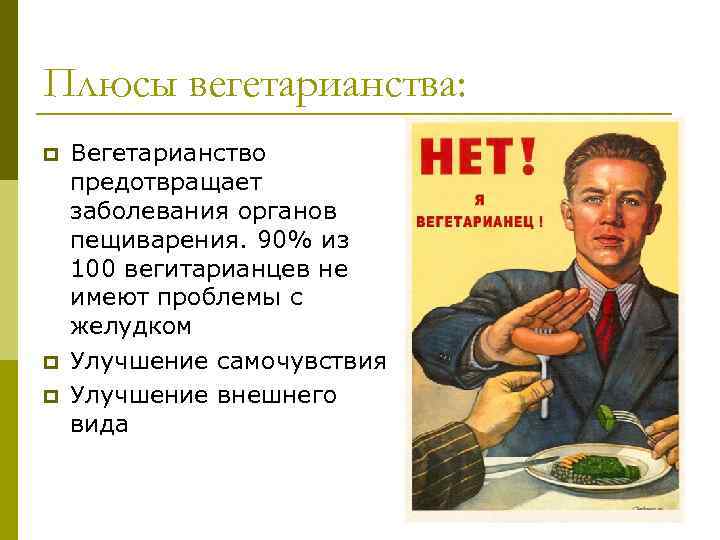 Плюсы вегетарианства:

Вегетарианство предотвращает заболевания органов пещиварения. 90% из 100 вегитарианцев не имеют проблемы с желудком

Улучшение самочувствия

Улучшение внешнего вида

НЕТ!
Я
ВЕГЕТАРИАНЕЦ !